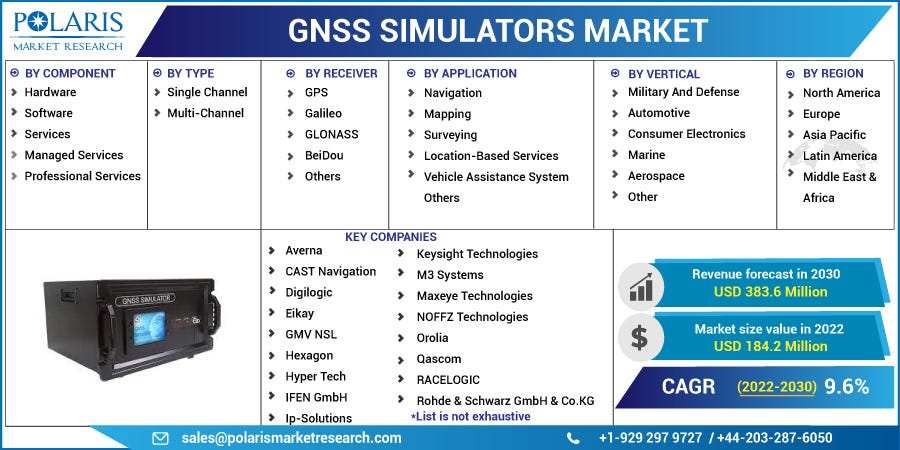 POLARIS
MARKET RESEARCH

GNSS SIMULATORS MARKET

BY COMPONENT
Hardware
Software
Services
Managed Services
Professional Services

BY TYPE
Single Channel
Multi-Channel

BY RECEIVER
GPS
Galileo
GLONASS
BeiDou
Others

BY APPLICATION
Navigation
Mapping
Surveying
Location-Based Services
Vehicle Assistance System
Others

BY VERTICAL
Military And Defense
Automotive
Consumer Electronics
Marine
Aerospace
Other

BY REGION
North America
Europe
Asia Pacific
Latin America
Middle East & Africa

GNSS SIMULATOR

KEY COMPANIES
Averna
CAST Navigation
Digilogic
Eikay
GMV NSL
Hexagon
Hyper Tech
IFEN GmbH
Ip-Solutions
Keysight Technologies
M3 Systems
Maxeye Technologies
NOFFZ Technologies
Orolia
Qascom
RACELOGIC
Rohde & Schwarz GmbH & Co.KG
*List is not exhaustive

Revenue forecast in 2030
USD 383.6 Million

Market size value in 2022
USD 184.2 Million

CAGR (2022-2030) 9.6%

sales@polarismarketresearch.com
+1-929 297 9727 / +44-203-287-6050